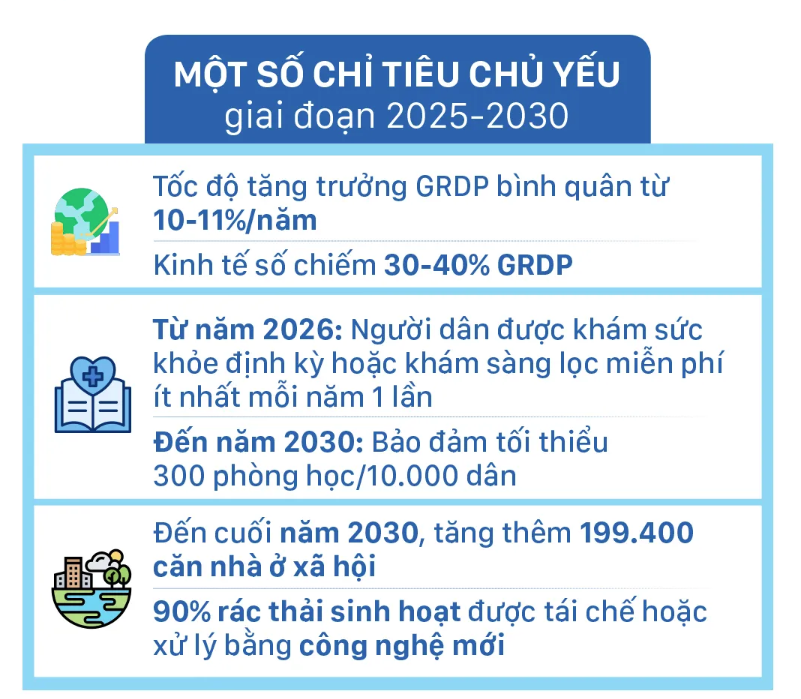 MỘT SỐ CHỈ TIÊU CHỦ YẾU
giai đoạn 2025-2030

Tốc độ tăng trưởng GRDP bình quân từ 10-11%/năm

Kinh tế số chiếm 30-40% GRDP

Từ năm 2026: Người dân được khám sức khỏe định kỳ hoặc khám sàng lọc miễn phí ít nhất mỗi năm 1 lần

Đến năm 2030: Bảo đảm tối thiểu 300 phòng học/10.000 dân

Đến cuối năm 2030, tăng thêm 199.400 căn nhà ở xã hội

90% rác thải sinh hoạt được tái chế hoặc xử lý bằng công nghệ mới